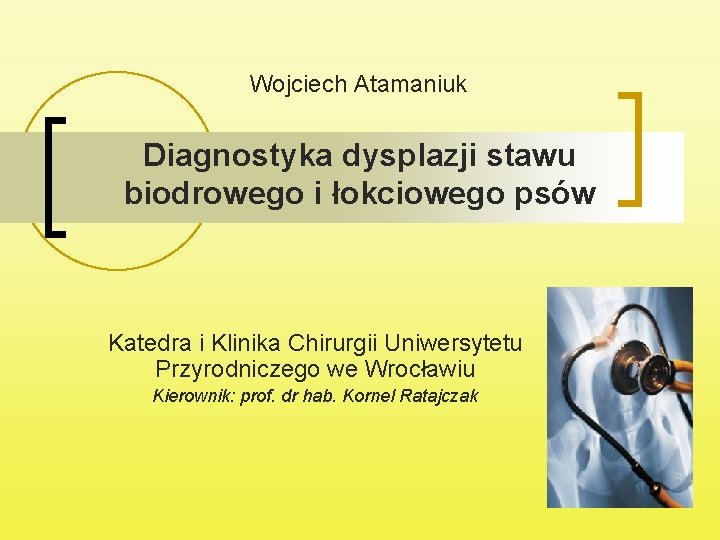 Wojciech Atamaniuk

Diagnostyka dysplazji stawu biodrowego i łokciowego psów

Katedra i Klinika Chirurgii Uniwersytetu Przyrodniczego we Wrocławiu

Kierownik: prof. dr hab. Kornel Ratajczak